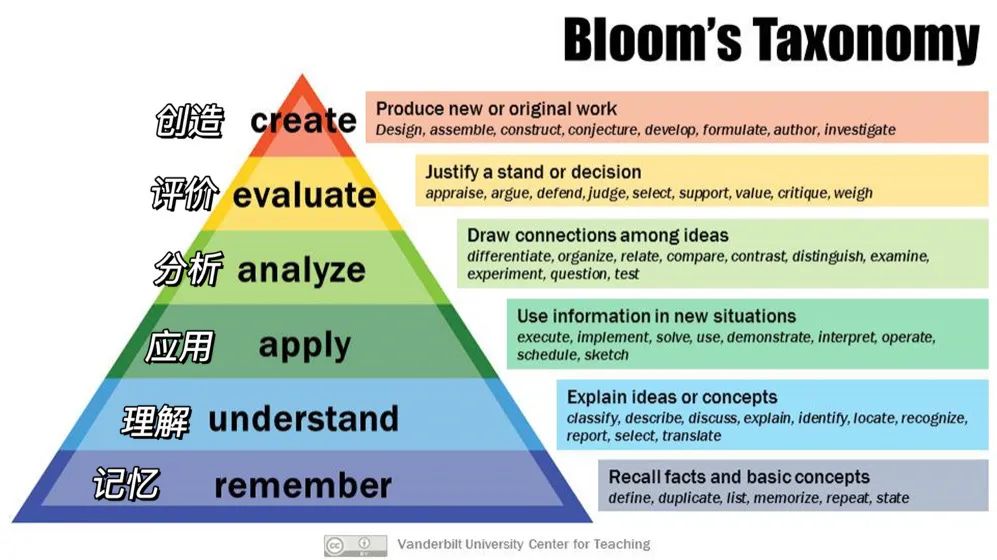 Bloom's Taxonomy

创造 create

Produce new or original work
Design, assemble, construct, conjecture, develop, formulate, author, investigate

评价 evaluate

Justify a stand or decision
appraise, argue, defend, judge, select, support, value, critique, weigh

分析 analyze

Draw connections among ideas
differentiate, organize, relate, compare, contrast, distinguish, examine, experiment, question, test

应用 apply

Use information in new situations
execute, implement, solve, use, demonstrate, interpret, operate, schedule, sketch

理解 understand

Explain ideas or concepts
classify, describe, discuss, explain, identify, locate, recognize, report, select, translate

记忆 remember

Recall facts and basic concepts
define, duplicate, list, memorize, repeat, state

Vanderbilt University Center for Teaching